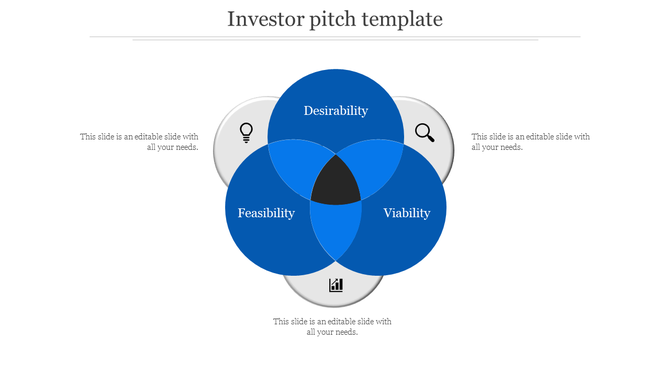 Investor pitch template

This slide is an editable slide with all your needs.

Desirability

This slide is an editable slide with all your needs.

Feasibility

Viability

This slide is an editable slide with all your needs.